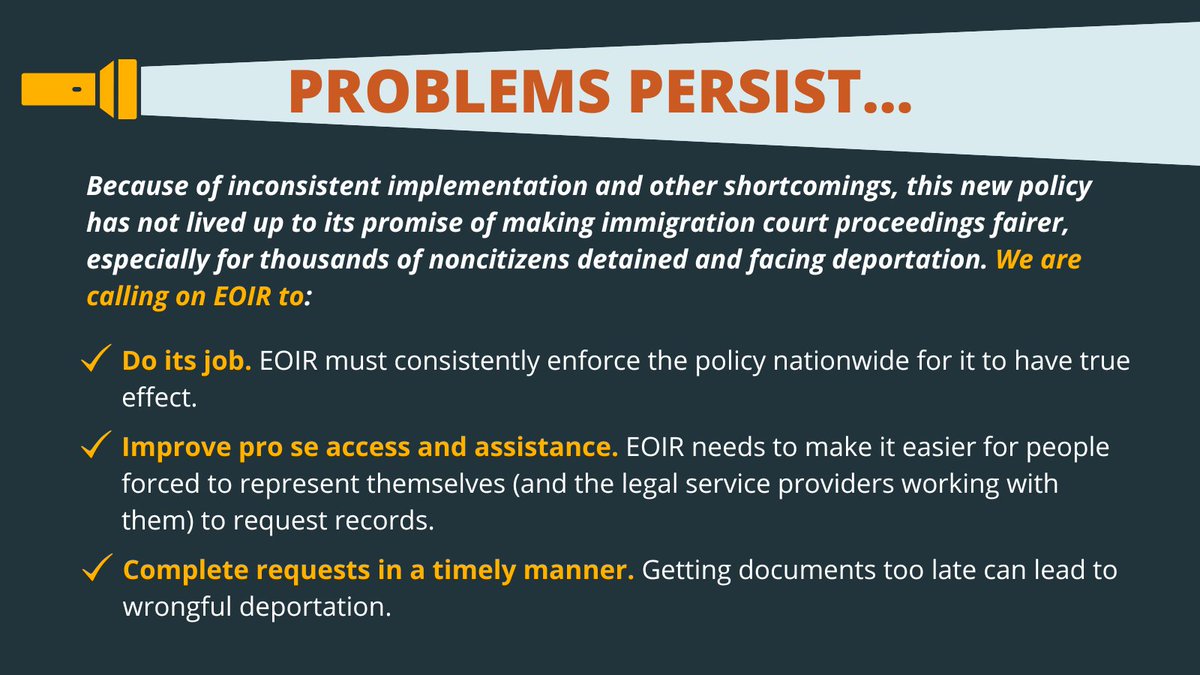 PROBLEMS PERSIST...

Because of inconsistent implementation and other shortcomings, this new policy has not lived up to its promise of making immigration court proceedings fairer, especially for thousands of noncitizens detained and facing deportation. We are calling on EOIR to:

✓ Do its job. EOIR must consistently enforce the policy nationwide for it to have true effect.

✓ Improve pro se access and assistance. EOIR needs to make it easier for people forced to represent themselves (and the legal service providers working with them) to request records.

✓ Complete requests in a timely manner. Getting documents too late can lead to wrongful deportation.